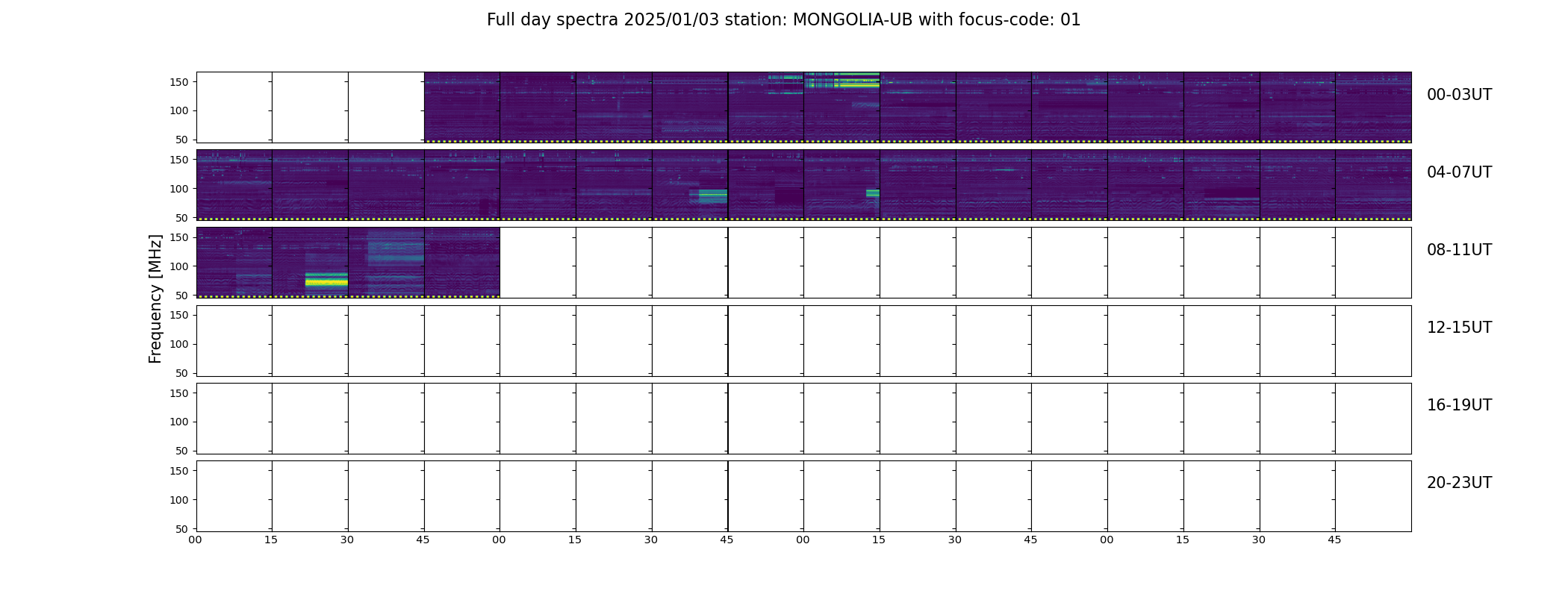 Full day spectra 2025/01/03 station: MONGOLIA-UB with focus-code: 01

Frequency [MHz]

150
100
50
00-03UT

150
100
50
04-07UT

150
100
50
08-11UT

150
100
50
12-15UT

150
100
50
16-19UT

150
100
50
20-23UT

00 15 30 45 00 15 30 45 00 15 30 45 00 15 30 45